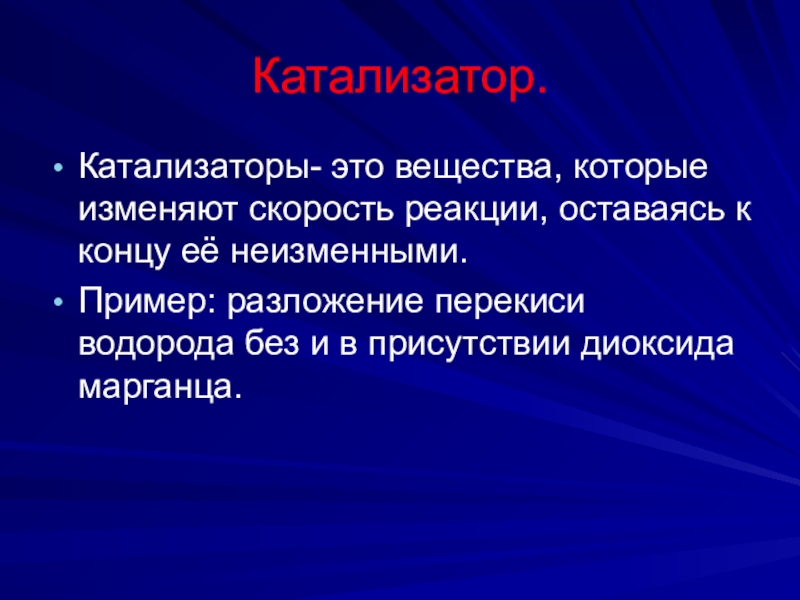 Катализатор.

• Катализаторы- это вещества, которые изменяют скорость реакции, оставаясь к концу её неизменными.

• Пример: разложение перекиси водорода без и в присутствии диоксида марганца.